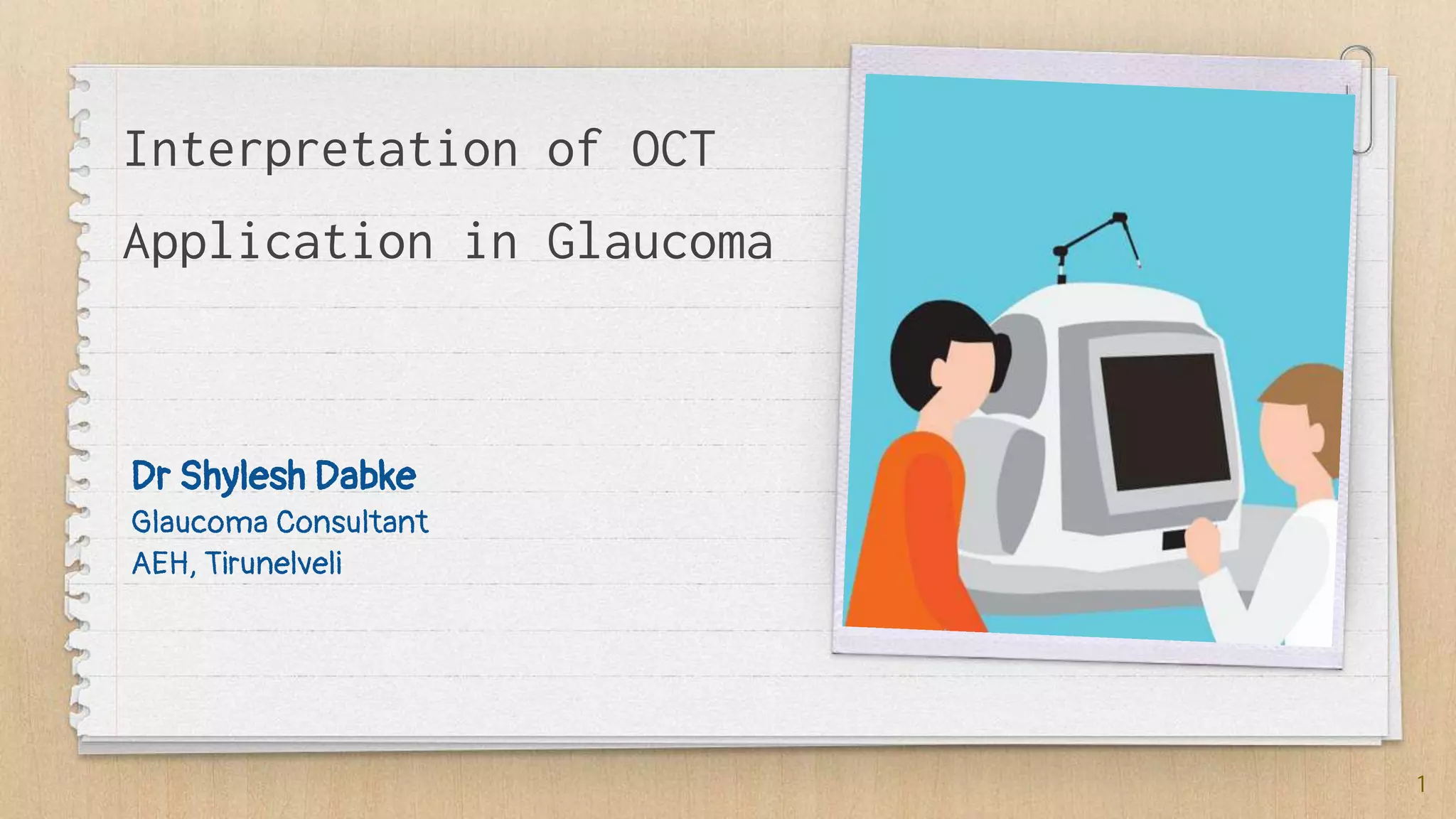 Interpretation of OCT
Application in Glaucoma

Dr Shylesh Dabke
Glaucoma Consultant
AEH, Tirunelveli

1